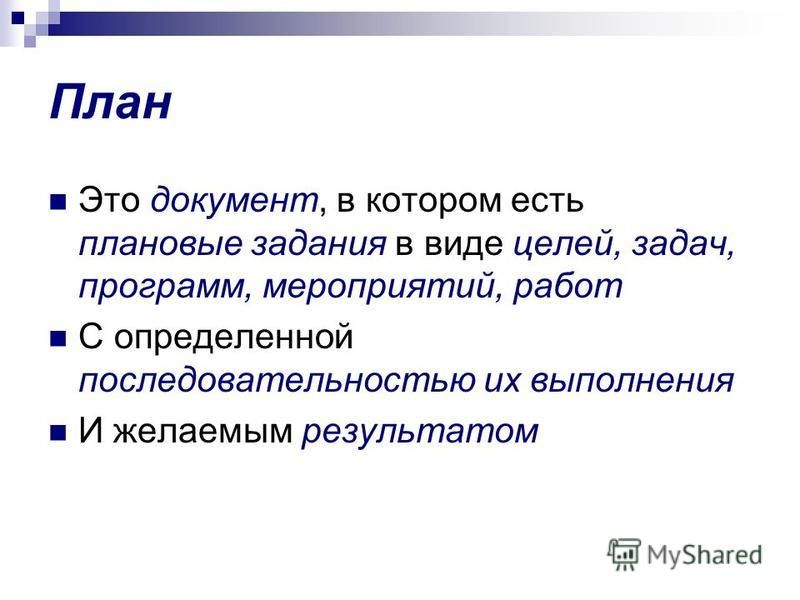 План

Это документ, в котором есть плановые задания в виде целей, задач, программ, мероприятий, работ

С определенной последовательностью их выполнения

И желаемым результатом

MyShared